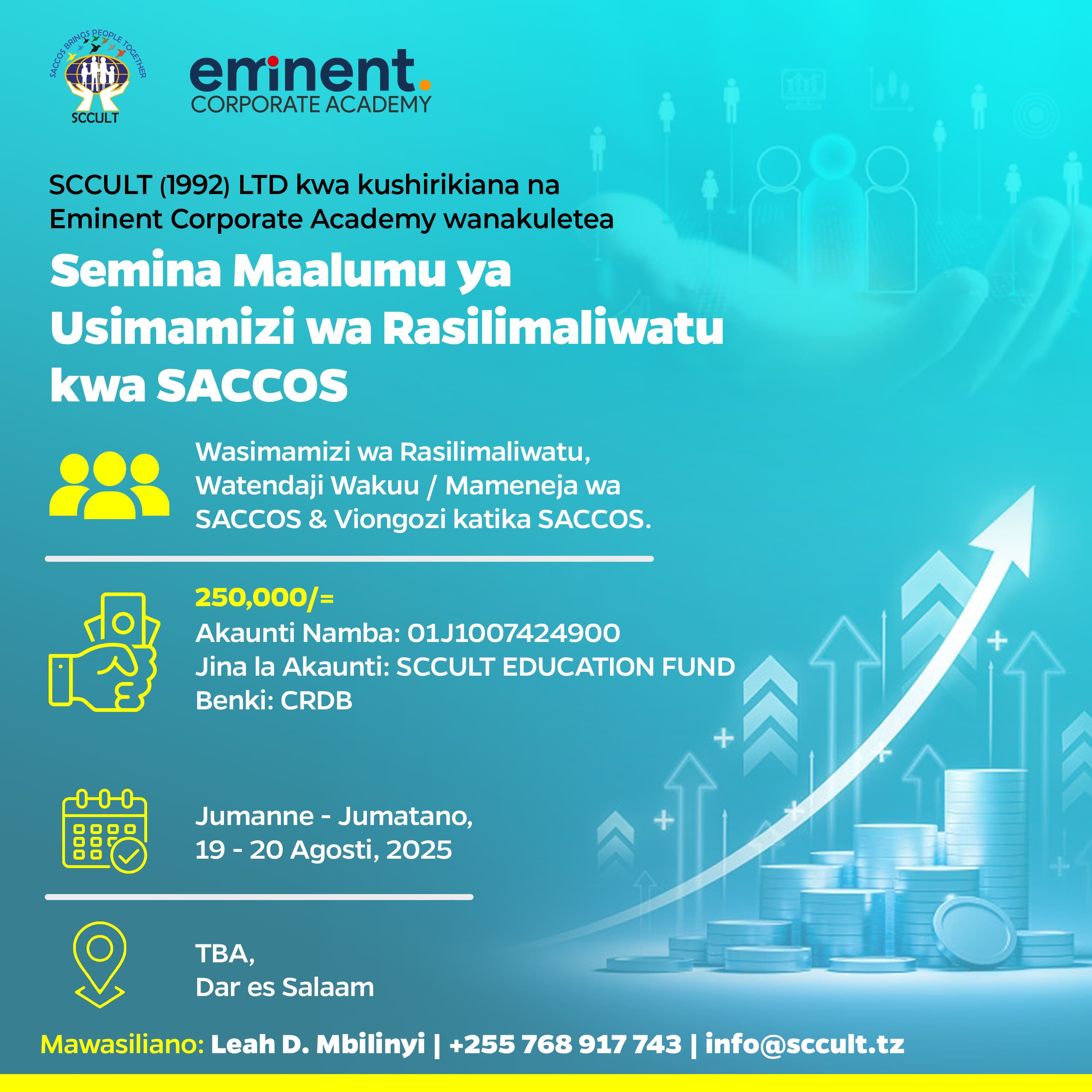 SACCOS BRINGS PEOPLE TOGETHER
SCCULT

eminent.
CORPORATE ACADEMY

SCCULT (1992) LTD kwa kushirikiana na Eminent Corporate Academy wanakuletea

Semina Maalumu ya Usimamizi wa Rasilimaliwatu kwa SACCOS

Wasimamizi wa Rasilimaliwatu, Watendaji Wakuu / Mameneja wa SACCOS & Viongozi katika SACCOS.

250,000/=
Akaunti Namba: 01J1007424900
Jina la Akaunti: SCCULT EDUCATION FUND
Benki: CRDB

Jumanne - Jumatano,
19 - 20 Agosti, 2025

TBA,
Dar es Salaam

Mawasiliano: Leah D. Mbilinyi | +255 768 917 743 | info@sccult.tz